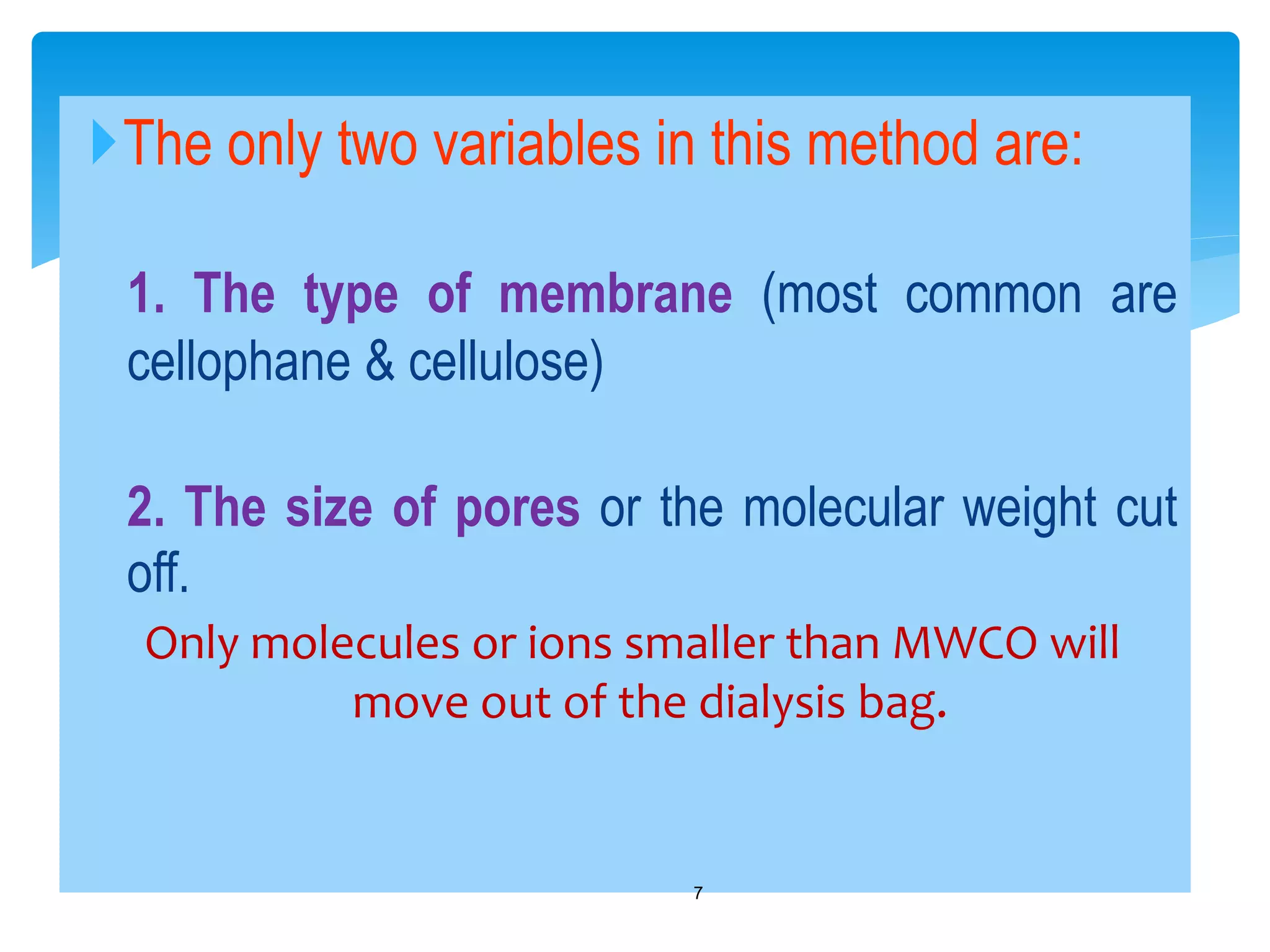 The only two variables in this method are:

1. The type of membrane (most common are cellophane & cellulose)

2. The size of pores or the molecular weight cut off.

Only molecules or ions smaller than MWCO will move out of the dialysis bag.

7